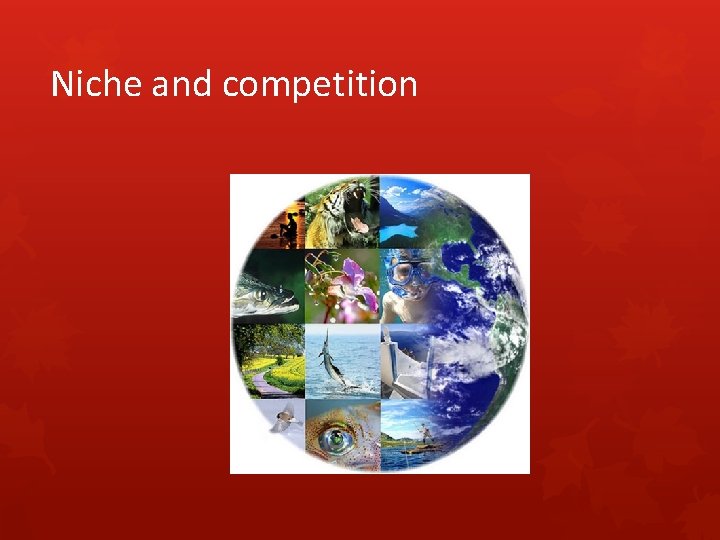 Niche and competition